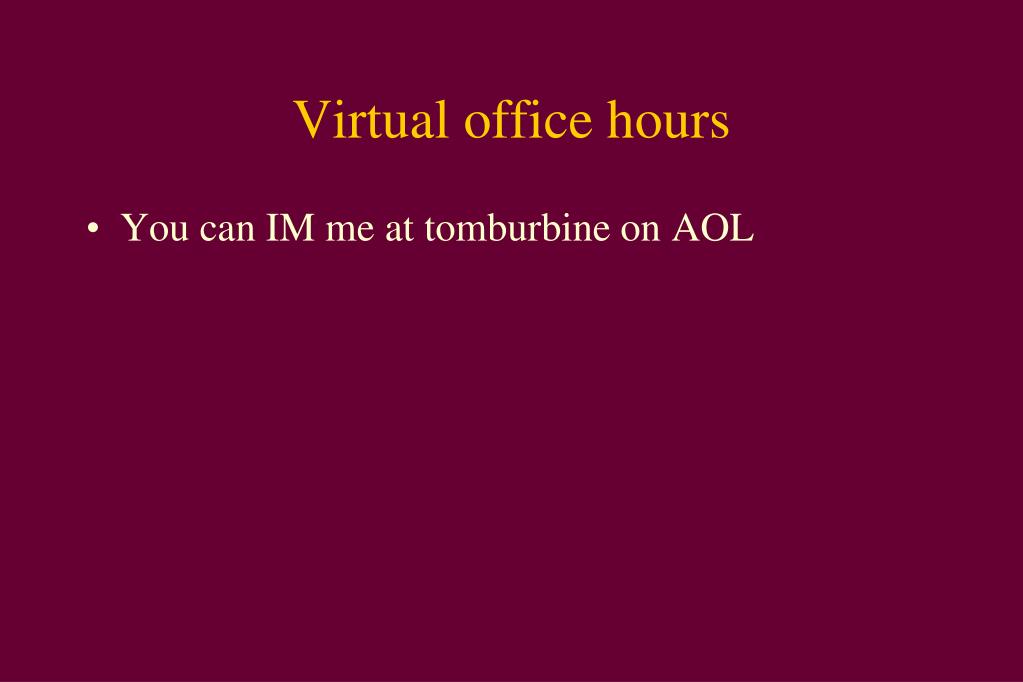 Virtual office hours

• You can IM me at tomburbine on AOL